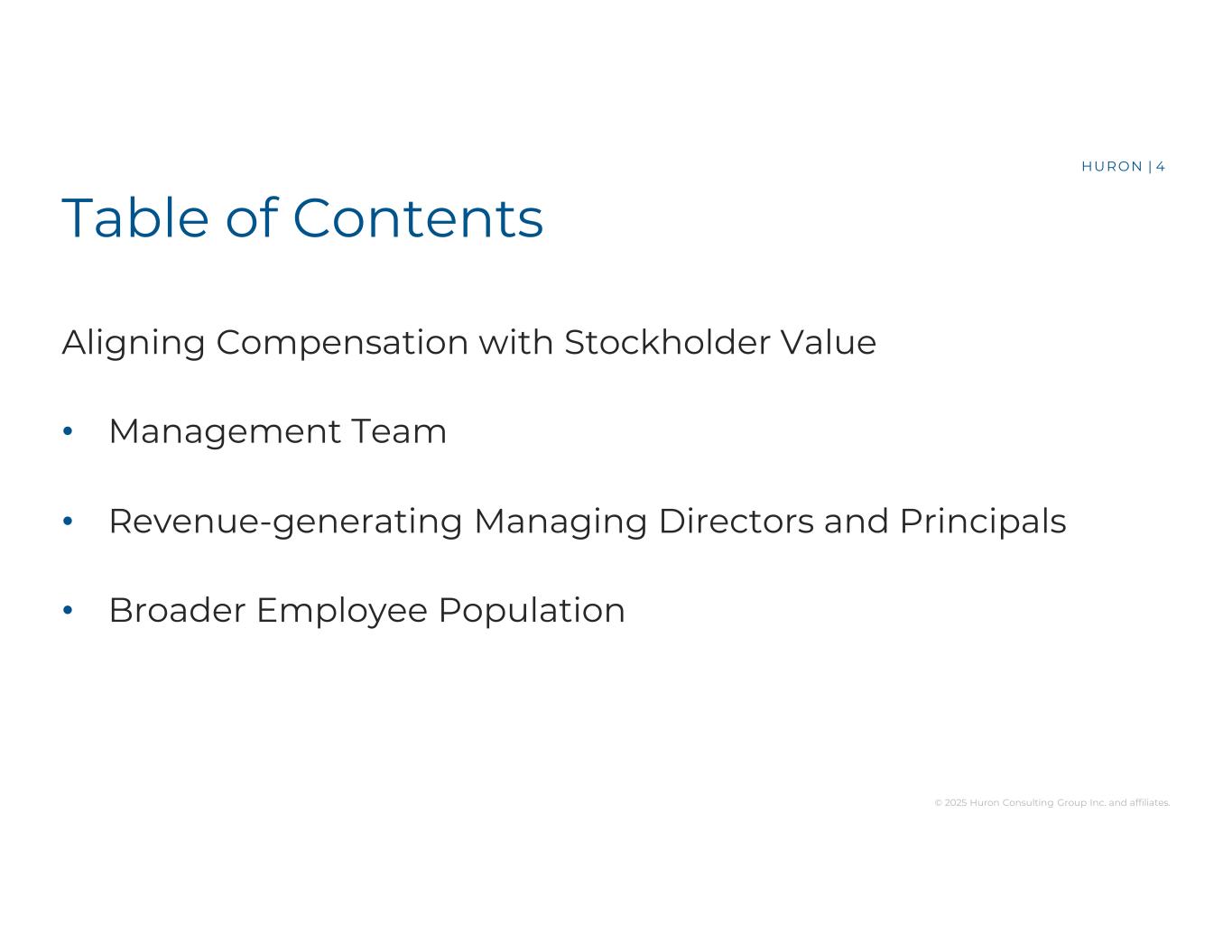 HURON | 4

Table of Contents

Aligning Compensation with Stockholder Value

• Management Team

• Revenue-generating Managing Directors and Principals

• Broader Employee Population

© 2025 Huron Consulting Group Inc. and affiliates.